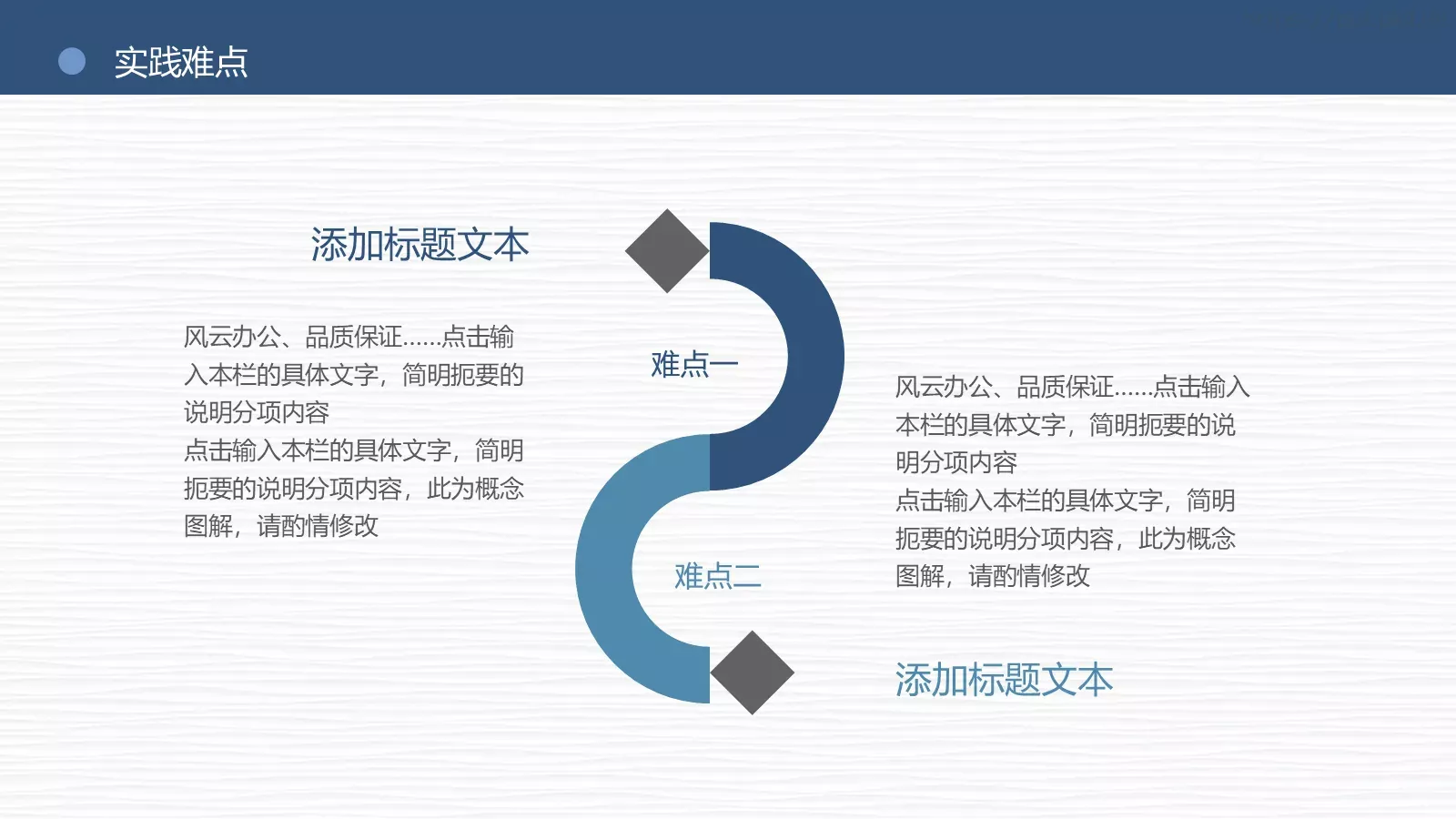 实践难点

添加标题文本

风云办公、品质保证……点击输入本栏的具体文字，简明扼要的说明分项内容
点击输入本栏的具体文字，简明扼要的说明分项内容，此为概念图解，请酌情修改

难点一

难点二

风云办公、品质保证……点击输入本栏的具体文字，简明扼要的说明分项内容
点击输入本栏的具体文字，简明扼要的说明分项内容，此为概念图解，请酌情修改

添加标题文本